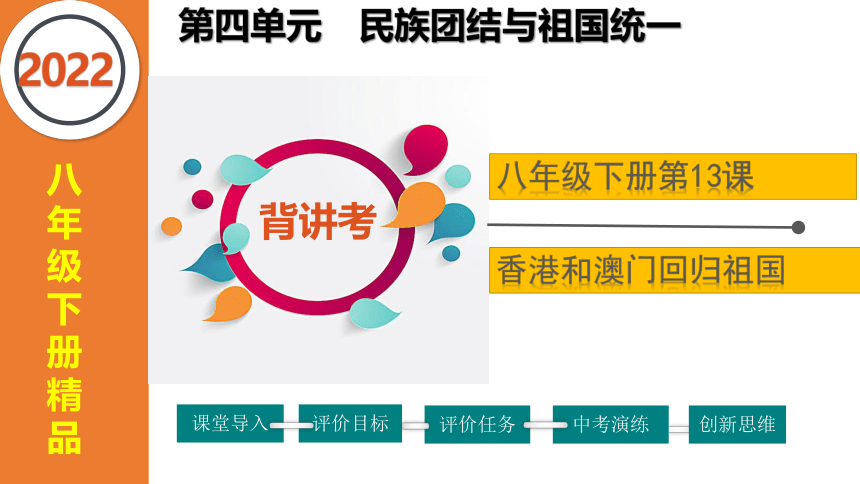 2022

八年级下册精品

第四单元　民族团结与祖国统一

背讲考

八年级下册第13课

香港和澳门回归祖国

课堂导入　评价目标　评价任务　中考演练　创新思维